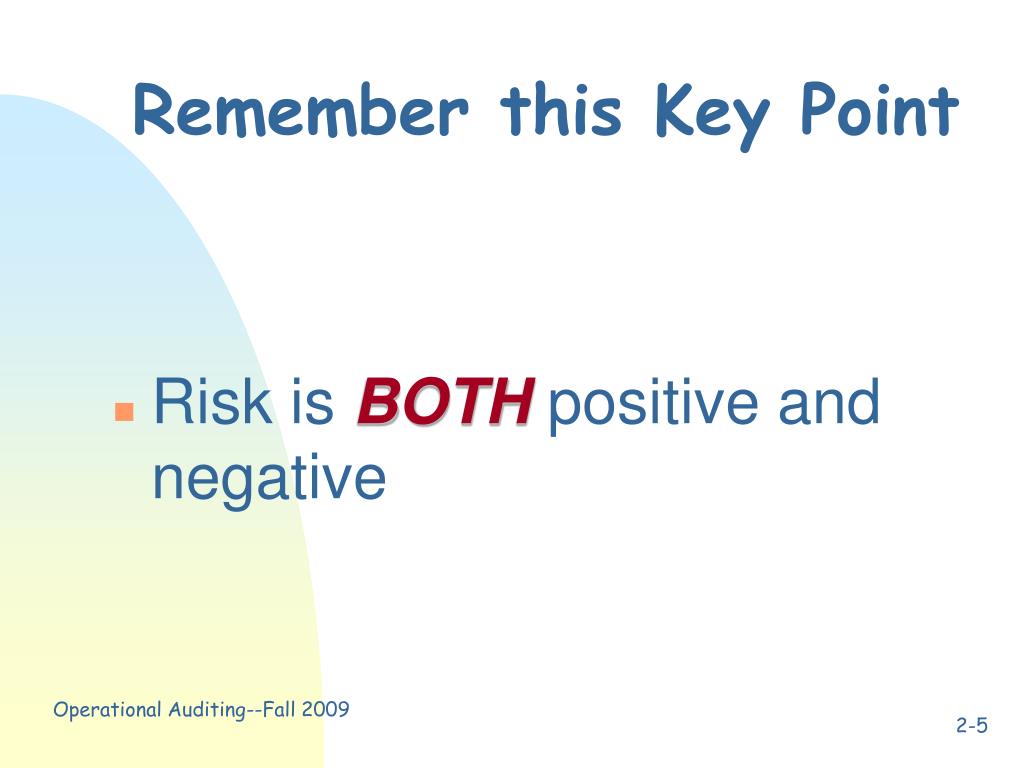 Remember this Key Point

Risk is BOTH positive and negative

Operational Auditing--Fall 2009

2-5